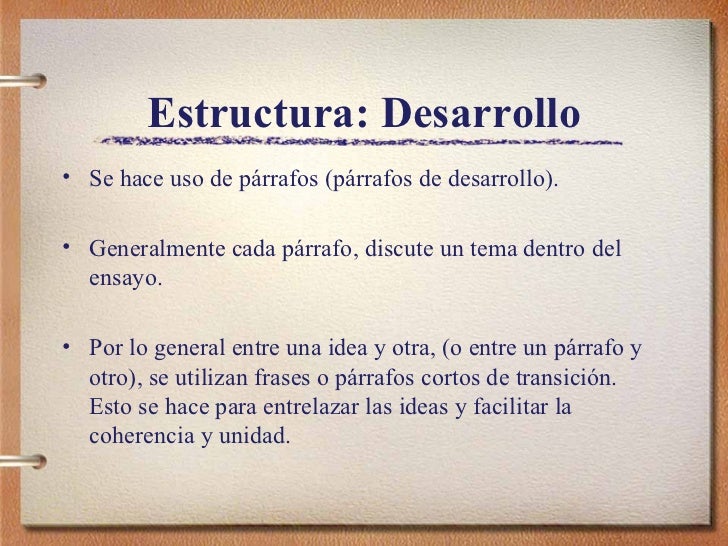 Estructura: Desarrollo

• Se hace uso de párrafos (párrafos de desarrollo).

• Generalmente cada párrafo, discute un tema dentro del ensayo.

• Por lo general entre una idea y otra, (o entre un párrafo y otro), se utilizan frases o párrafos cortos de transición. Esto se hace para entrelazar las ideas y facilitar la coherencia y unidad.